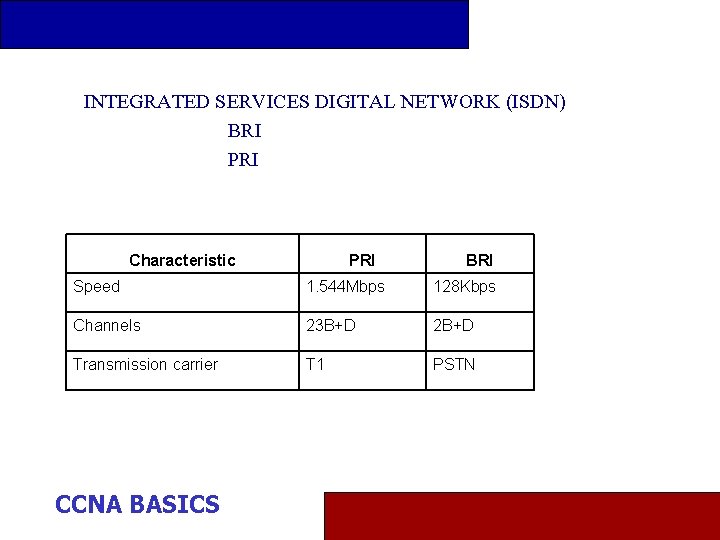 INTEGRATED SERVICES DIGITAL NETWORK (ISDN)

BRI

PRI

| Characteristic | PRI | BRI |
|---|---|---|
| Speed | 1.544Mbps | 128Kbps |
| Channels | 23B+D | 2B+D |
| Transmission carrier | T1 | PSTN |

CCNA BASICS